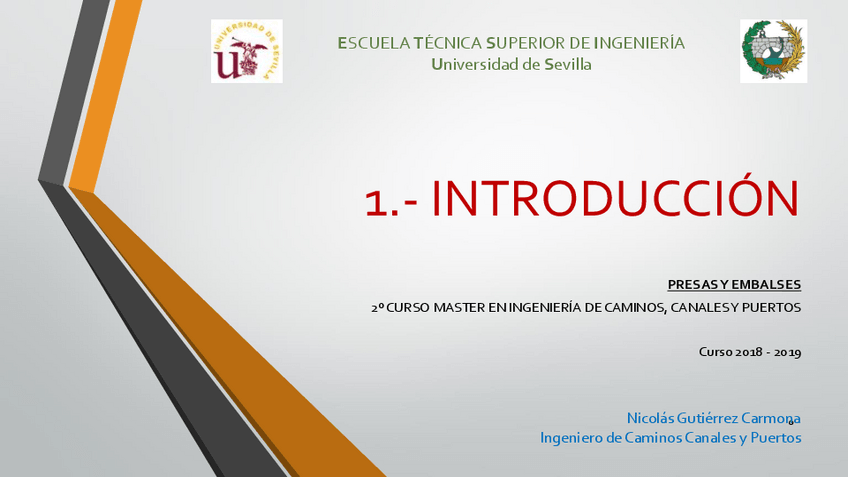 UNIVERSIDAD DE SEVILLA

ESCUELA TÉCNICA SUPERIOR DE INGENIERÍA
Universidad de Sevilla

1.- INTRODUCCIÓN

PRESAS Y EMBALSES
2º CURSO MASTER EN INGENIERÍA DE CAMINOS, CANALES Y PUERTOS

Curso 2018 - 2019

Nicolás Gutiérrez Carmona
Ingeniero de Caminos Canales y Puertos